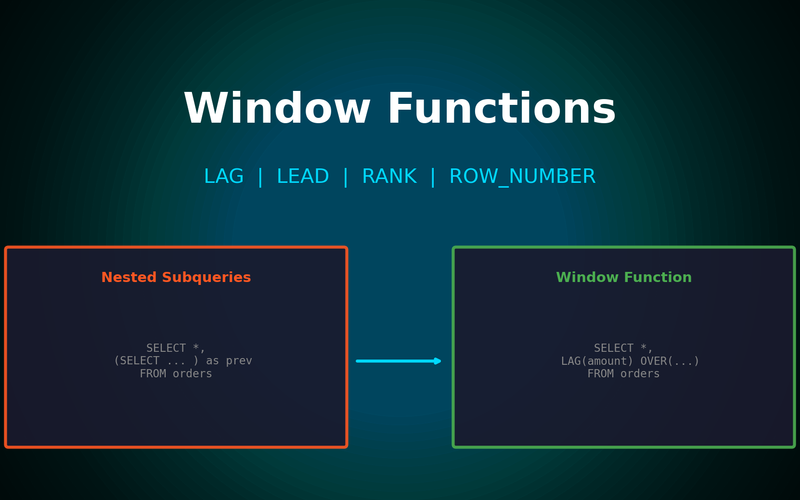 Window Functions

LAG | LEAD | RANK | ROW_NUMBER

Nested Subqueries

SELECT *,
(SELECT ... ) as prev
FROM orders

Window Function

SELECT *,
LAG(amount) OVER(...)
FROM orders